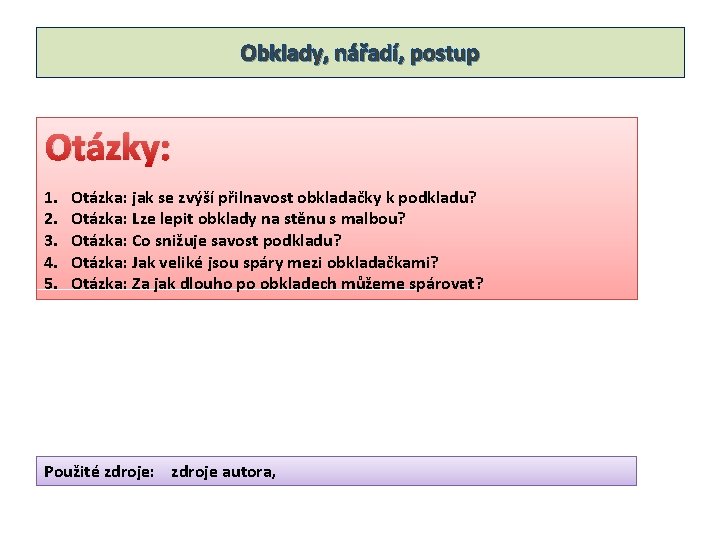 Obklady, nářadí, postup

Otázky:

1. Otázka: jak se zvýší přilnavost obkladačky k podkladu?
2. Otázka: Lze lepit obklady na stěnu s malbou?
3. Otázka: Co snižuje savost podkladu?
4. Otázka: Jak veliké jsou spáry mezi obkladačkami?
5. Otázka: Za jak dlouho po obkladech můžeme spárovat?

Použité zdroje: zdroje autora,